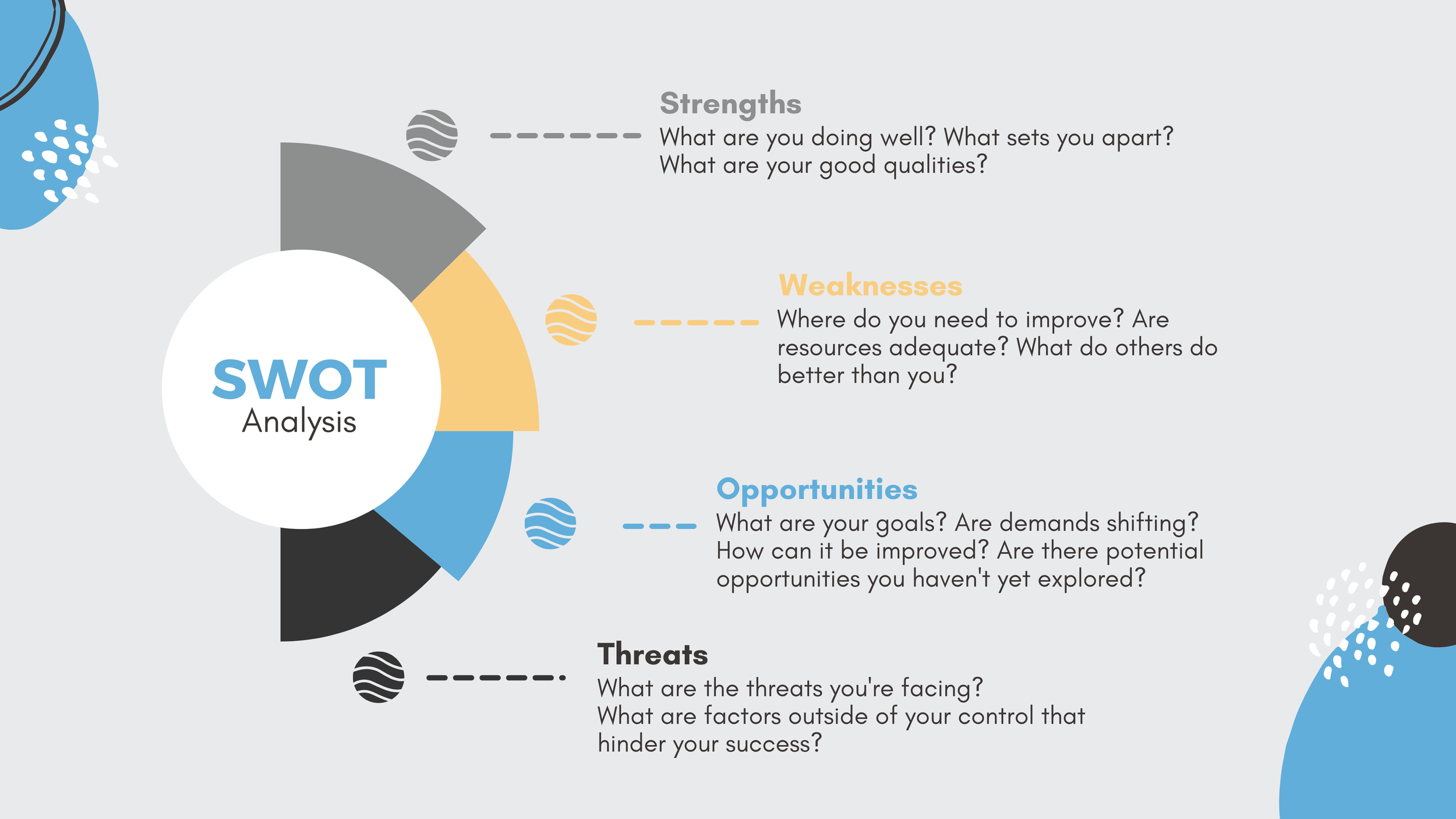 SWOT
Analysis

Strengths
What are you doing well? What sets you apart? What are your good qualities?

Weaknesses
Where do you need to improve? Are resources adequate? What do others do better than you?

Opportunities
What are your goals? Are demands shifting? How can it be improved? Are there potential opportunities you haven't yet explored?

Threats
What are the threats you're facing? What are factors outside of your control that hinder your success?